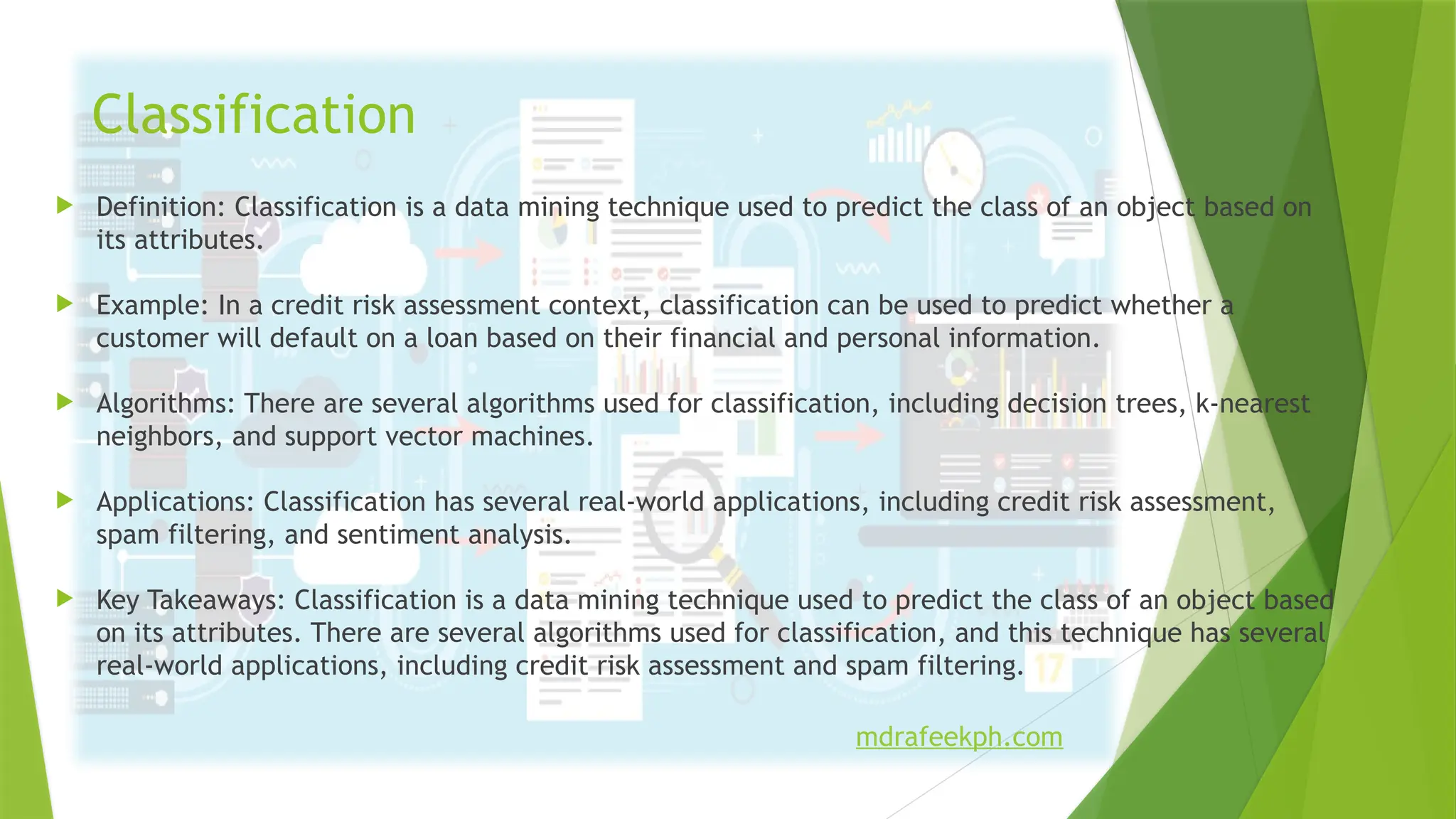 Classification

Definition: Classification is a data mining technique used to predict the class of an object based on its attributes.

Example: In a credit risk assessment context, classification can be used to predict whether a customer will default on a loan based on their financial and personal information.

Algorithms: There are several algorithms used for classification, including decision trees, k-nearest neighbors, and support vector machines.

Applications: Classification has several real-world applications, including credit risk assessment, spam filtering, and sentiment analysis.

Key Takeaways: Classification is a data mining technique used to predict the class of an object based on its attributes. There are several algorithms used for classification, and this technique has several real-world applications, including credit risk assessment and spam filtering.

17

mdrafeekph.com